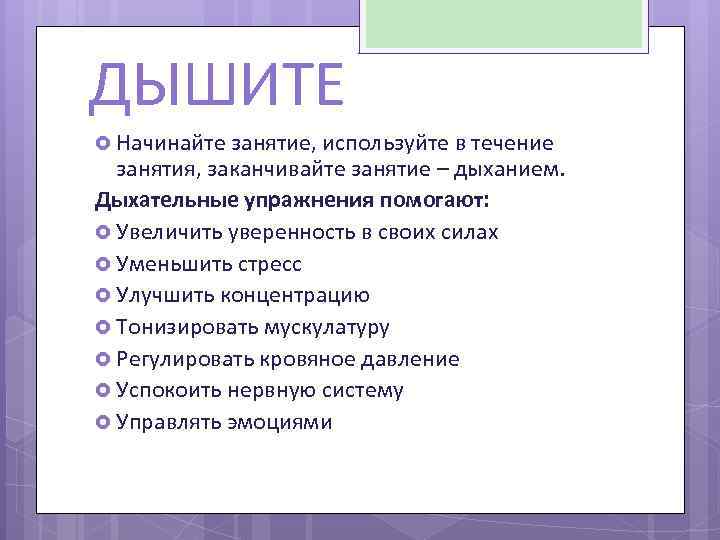 ДЫШИТЕ

Начинайте занятие, используйте в течение занятия, заканчивайте занятие – дыханием.

Дыхательные упражнения помогают:

Увеличить уверенность в своих силах

Уменьшить стресс

Улучшить концентрацию

Тонизировать мускулатуру

Регулировать кровяное давление

Успокоить нервную систему

Управлять эмоциями